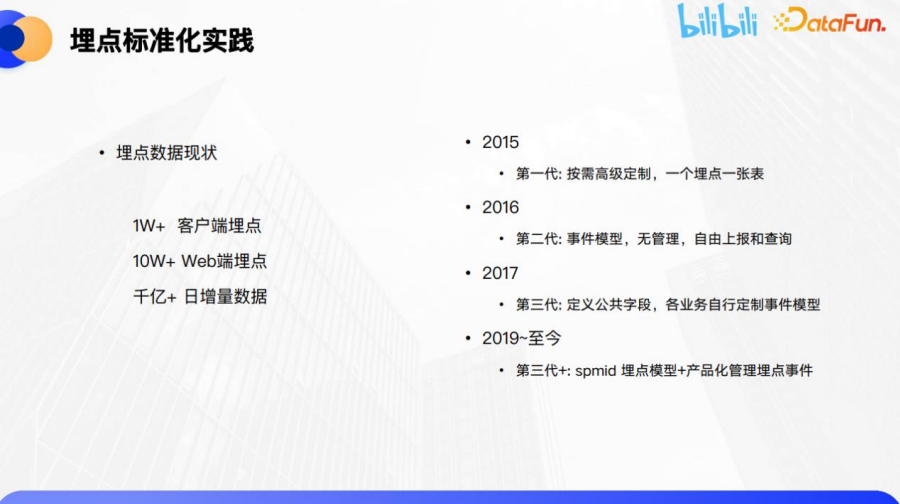 埋点标准化实践

bilibili DataFun.

• 埋点数据现状

1W+ 客户端埋点

10W+ Web端埋点

千亿+ 日增量数据

• 2015

• 第一代: 按需高级定制，一个埋点一张表

• 2016

• 第二代: 事件模型，无管理，自由上报和查询

• 2017

• 第三代: 定义公共字段，各业务自行定制事件模型

• 2019~至今

• 第三代+: spmid 埋点模型+产品化管理埋点事件